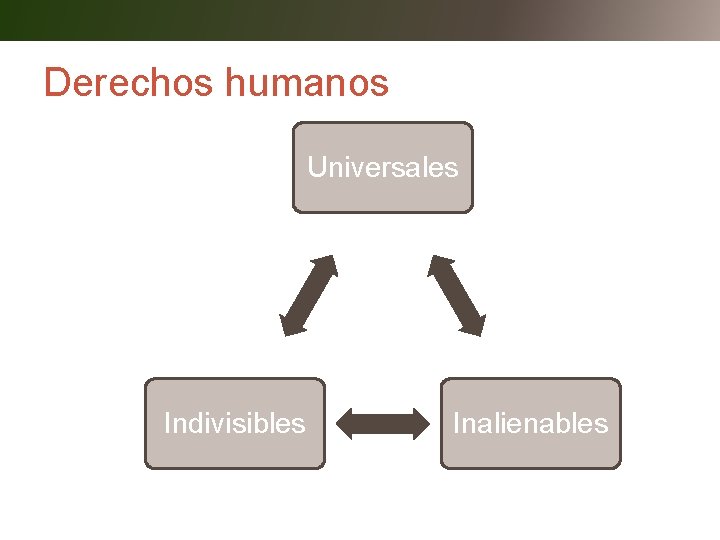 Derechos humanos

Universales

Indivisibles

Inalienables